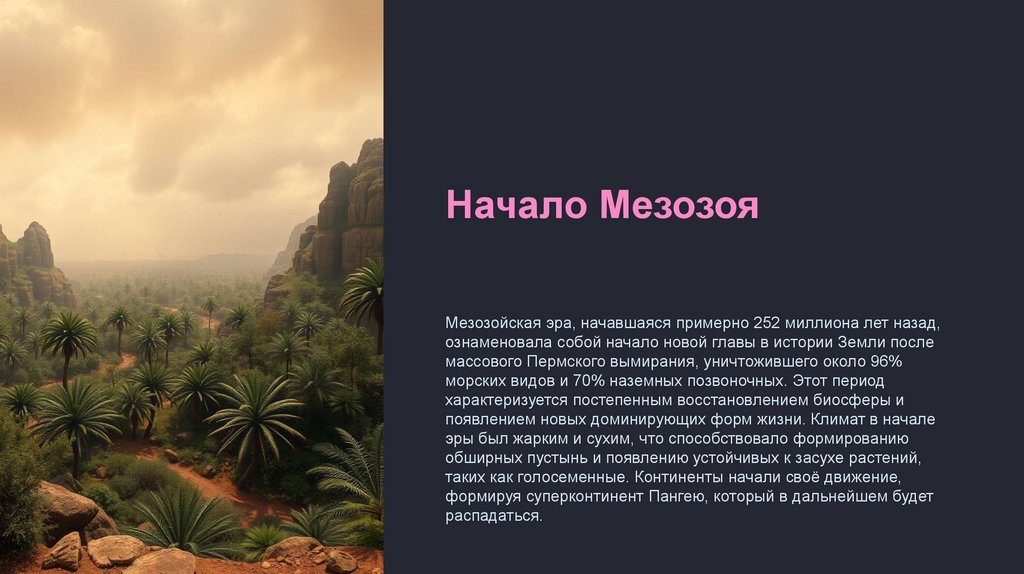 Начало Мезозоя

Мезозойская эра, начавшаяся примерно 252 миллиона лет назад, ознаменовала собой начало новой главы в истории Земли после массового Пермского вымирания, уничтожившего около 96% морских видов и 70% наземных позвоночных. Этот период характеризуется постепенным восстановлением биосферы и появлением новых доминирующих форм жизни. Климат в начале эры был жарким и сухим, что способствовало формированию обширных пустынь и появлению устойчивых к засухе растений, таких как голосеменные. Континенты начали своё движение, формируя суперконтинент Пангею, который в дальнейшем будет распадаться.